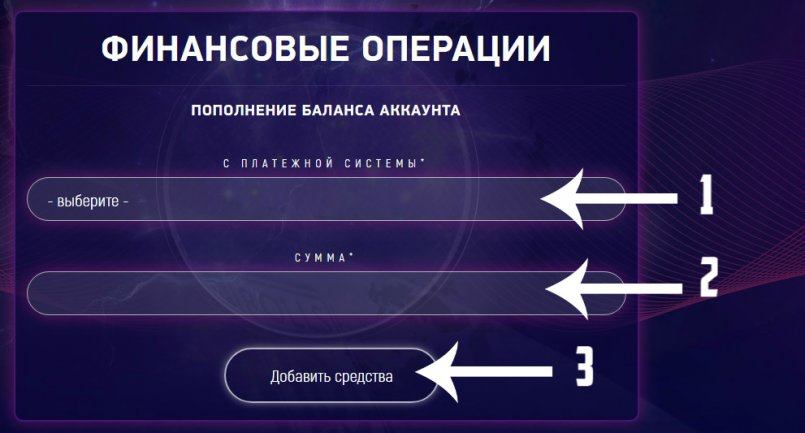 ФИНАНСОВЫЕ ОПЕРАЦИИ

ПОПОЛНЕНИЕ БАЛАНСА АККАУНТА

С ПЛАТЕЖНОЙ СИСТЕМЫ*

- выберите -

1

СУММА*

2

Добавить средства

3